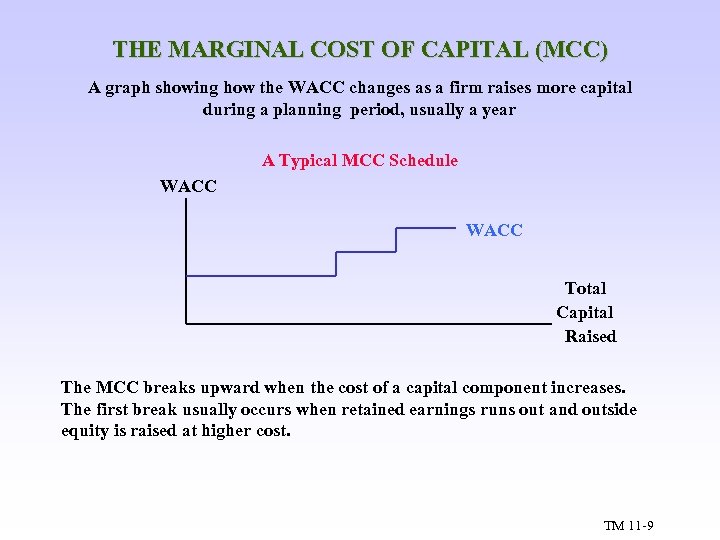 THE MARGINAL COST OF CAPITAL (MCC)

A graph showing how the WACC changes as a firm raises more capital during a planning period, usually a year

A Typical MCC Schedule

WACC

WACC

Total Capital Raised

The MCC breaks upward when the cost of a capital component increases. The first break usually occurs when retained earnings runs out and outside equity is raised at higher cost.

TM 11-9